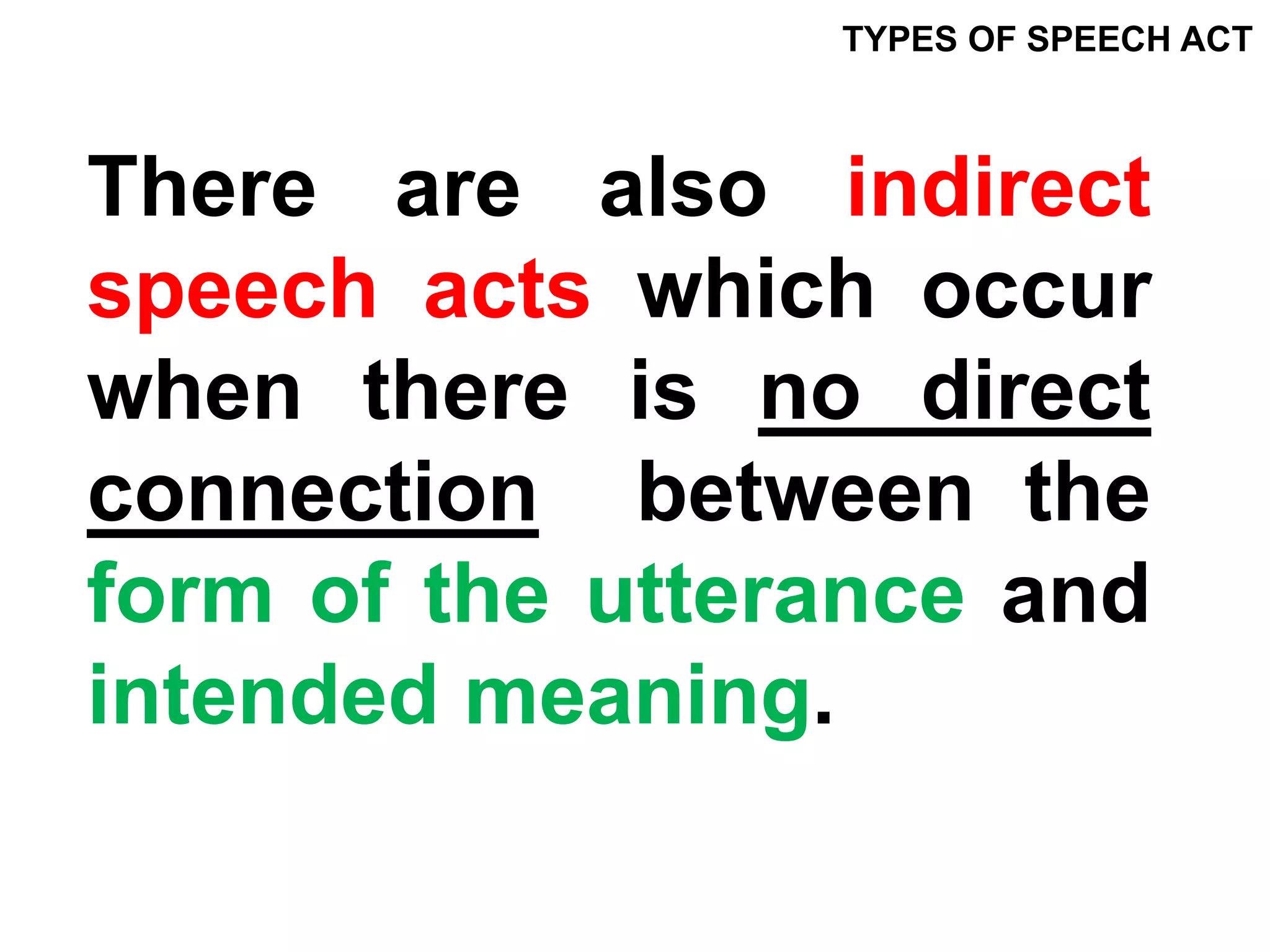 TYPES OF SPEECH ACT

There are also indirect speech acts which occur when there is no direct connection between the form of the utterance and intended meaning.